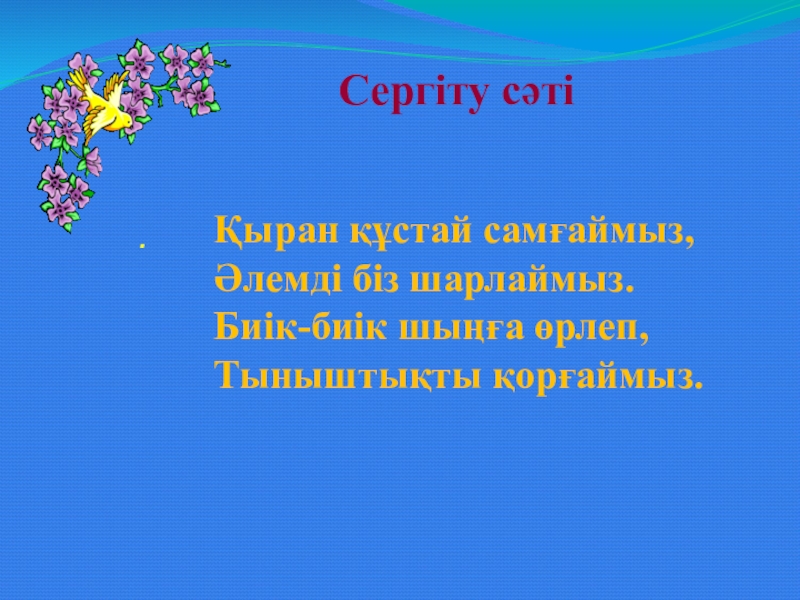 Сергіту сәті

.

Қыран құстай самғаймыз,
Әлемді біз шарлаймыз.
Биік-биік шыңға өрлеп,
Тыныштықты қорғаймыз.